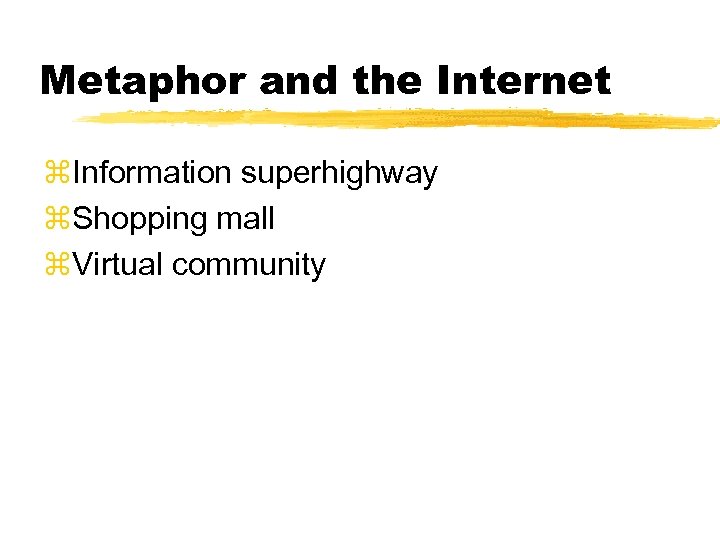 Metaphor and the Internet

⌘Information superhighway
⌘Shopping mall
⌘Virtual community